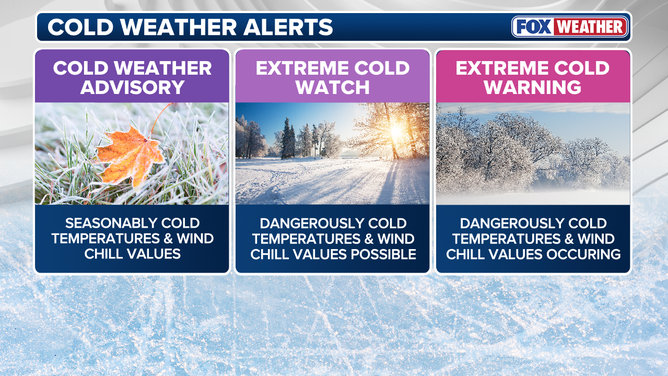 COLD WEATHER ALERTS

FOX WEATHER

COLD WEATHER ADVISORY

SEASONABLY COLD TEMPERATURES & WIND CHILL VALUES

EXTREME COLD WATCH

DANGEROUSLY COLD TEMPERATURES & WIND CHILL VALUES POSSIBLE

EXTREME COLD WARNING

DANGEROUSLY COLD TEMPERATURES & WIND CHILL VALUES OCCURING